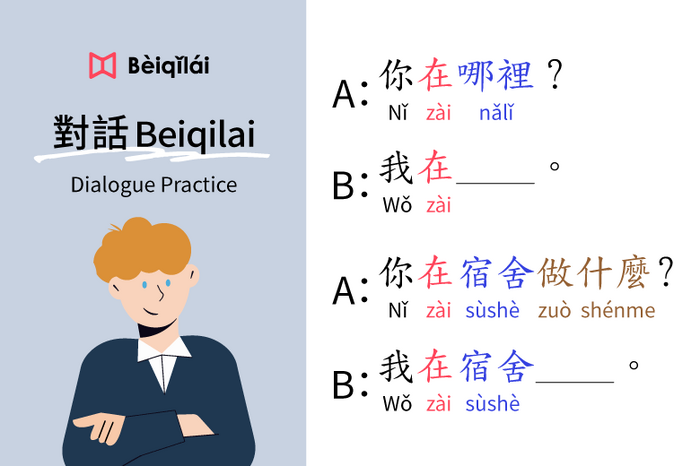 Bèiqǐlái

對話 Beiqilai

Dialogue Practice

A: 你在哪裡？
Nǐ zài nǎlǐ

B: 我在_____。
Wǒ zài

A: 你在宿舍做什麼？
Nǐ zài sùshè zuò shénme

B: 我在宿舍_____。
Wǒ zài sùshè